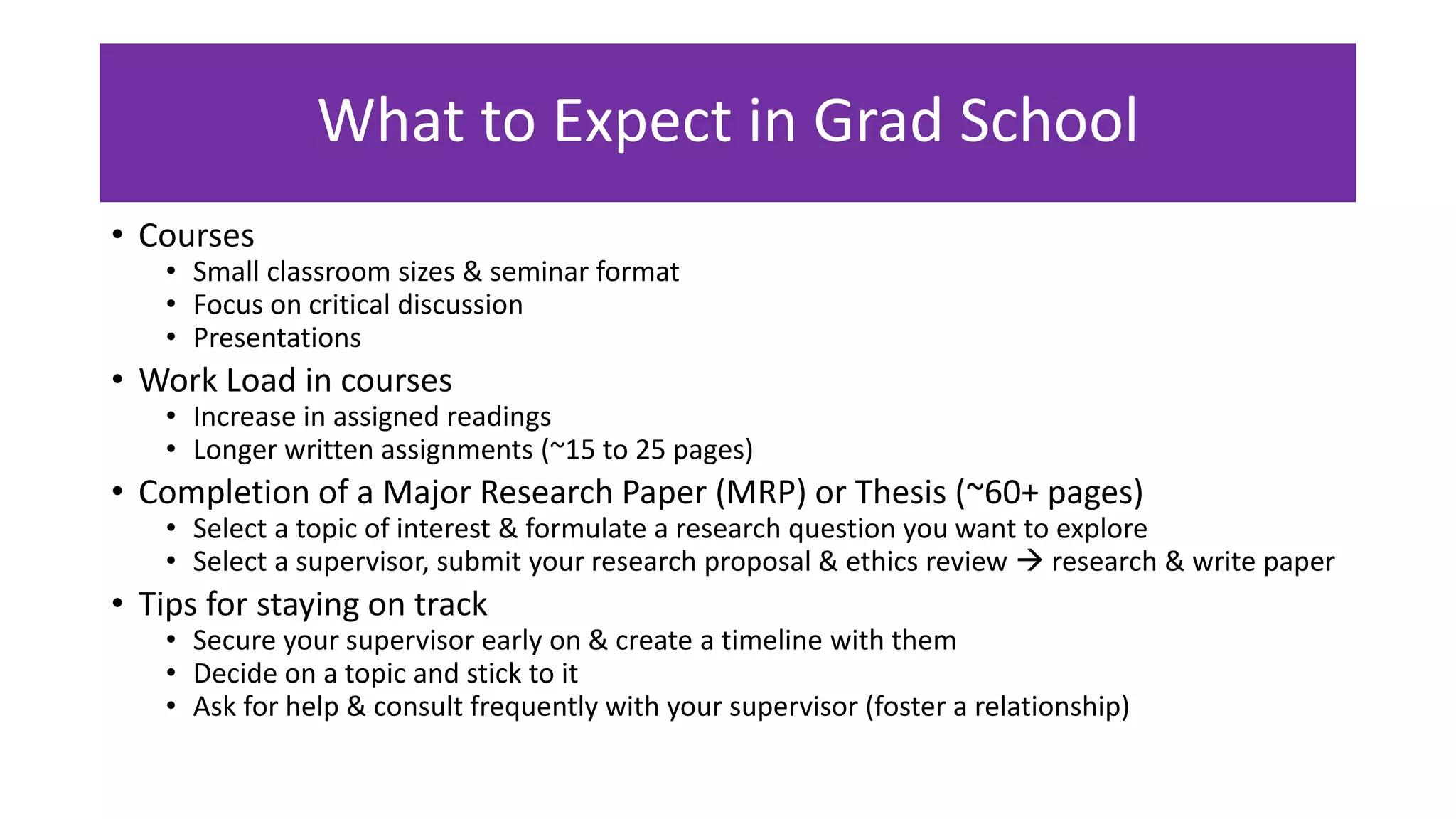 What to Expect in Grad School

• Courses
  • Small classroom sizes & seminar format
  • Focus on critical discussion
  • Presentations
• Work Load in courses
  • Increase in assigned readings
  • Longer written assignments (~15 to 25 pages)
• Completion of a Major Research Paper (MRP) or Thesis (~60+ pages)
  • Select a topic of interest & formulate a research question you want to explore
  • Select a supervisor, submit your research proposal & ethics review → research & write paper
• Tips for staying on track
  • Secure your supervisor early on & create a timeline with them
  • Decide on a topic and stick to it
  • Ask for help & consult frequently with your supervisor (foster a relationship)